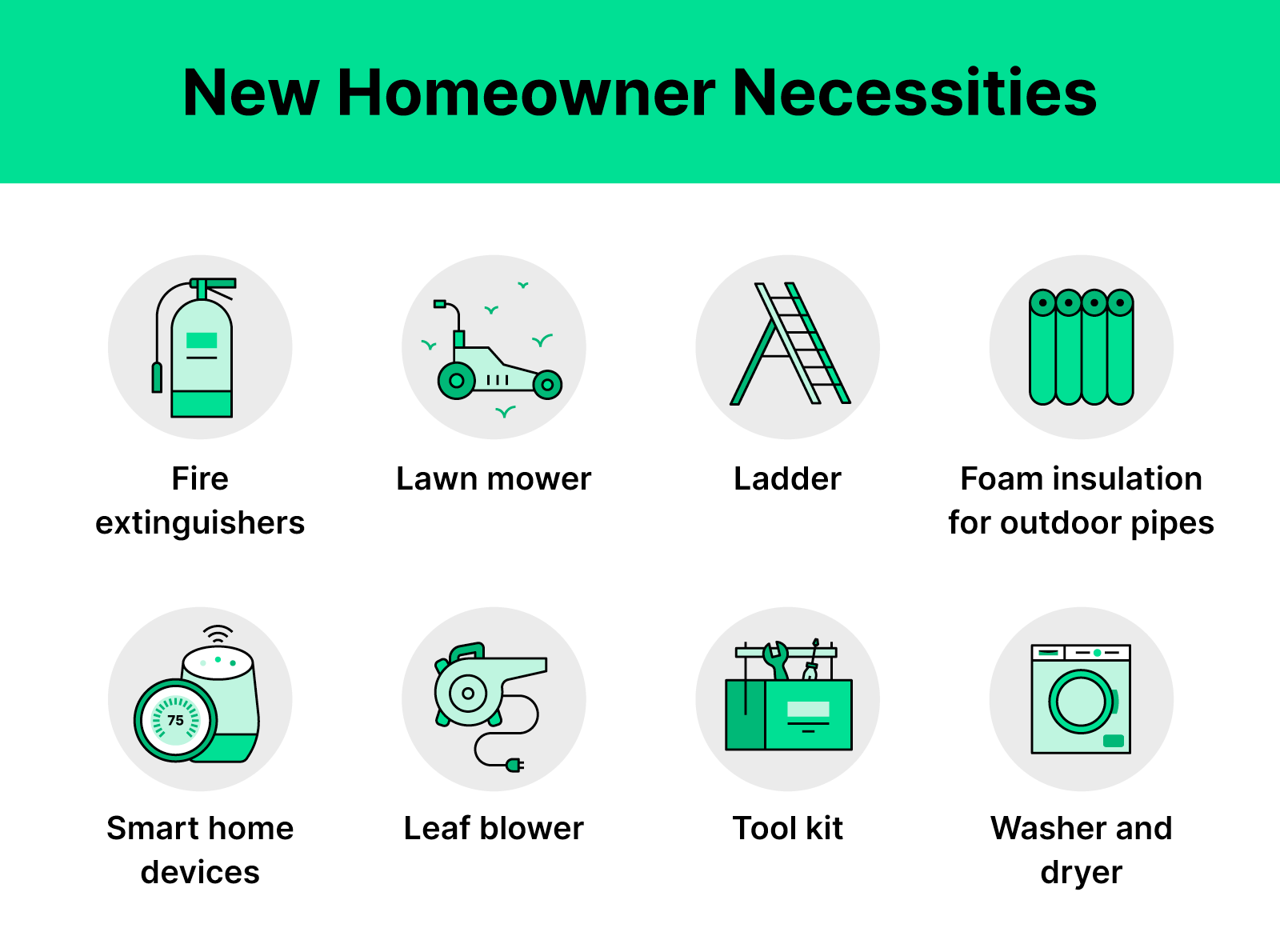 New Homeowner Necessities

Fire extinguishers

Lawn mower

Ladder

Foam insulation for outdoor pipes

75

Smart home devices

Leaf blower

Tool kit

Washer and dryer